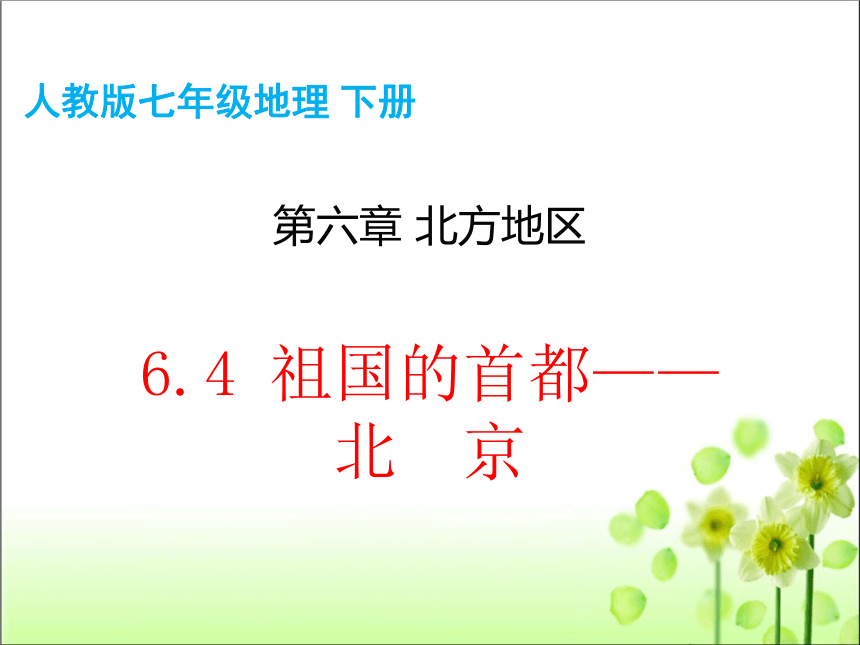 人教版七年级地理 下册

第六章 北方地区

6.4 祖国的首都——北 京